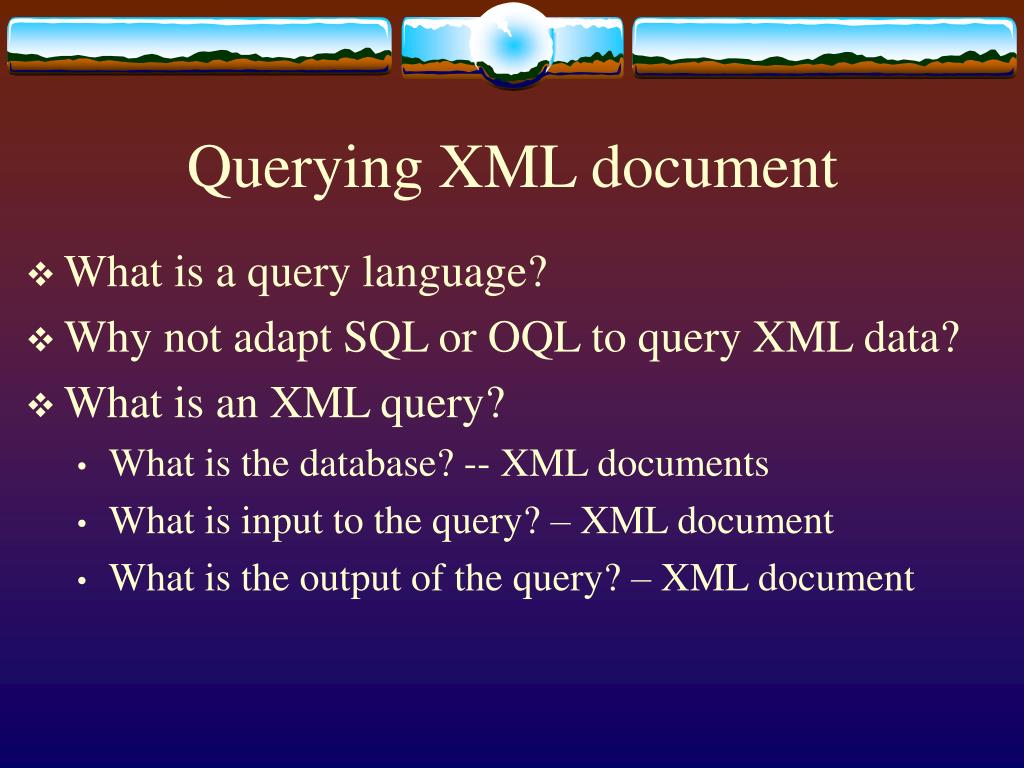 Querying XML document

❖ What is a query language?

❖ Why not adapt SQL or OQL to query XML data?

❖ What is an XML query?

• What is the database? -- XML documents

• What is input to the query? – XML document

• What is the output of the query? – XML document